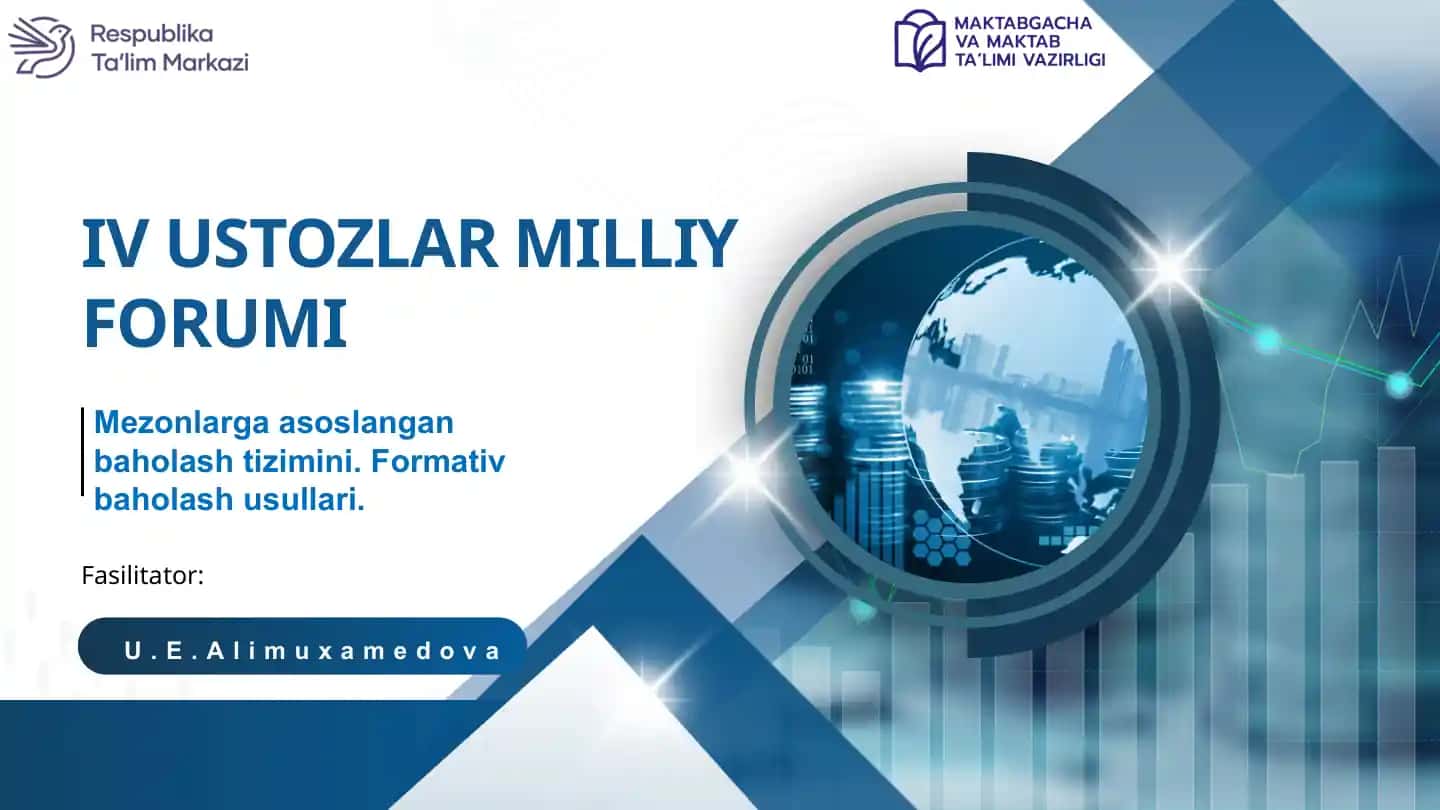 Respublika Ta'lim Markazi

MAKTABGACHA VA MAKTAB TA'LIMI VAZIRLIGI

IV USTOZLAR MILLIY FORUMI

Mezonlarga asoslangan baholash tizimini. Formativ baholash usullari.

Fasilitator:

U.E.Alimuxamedova